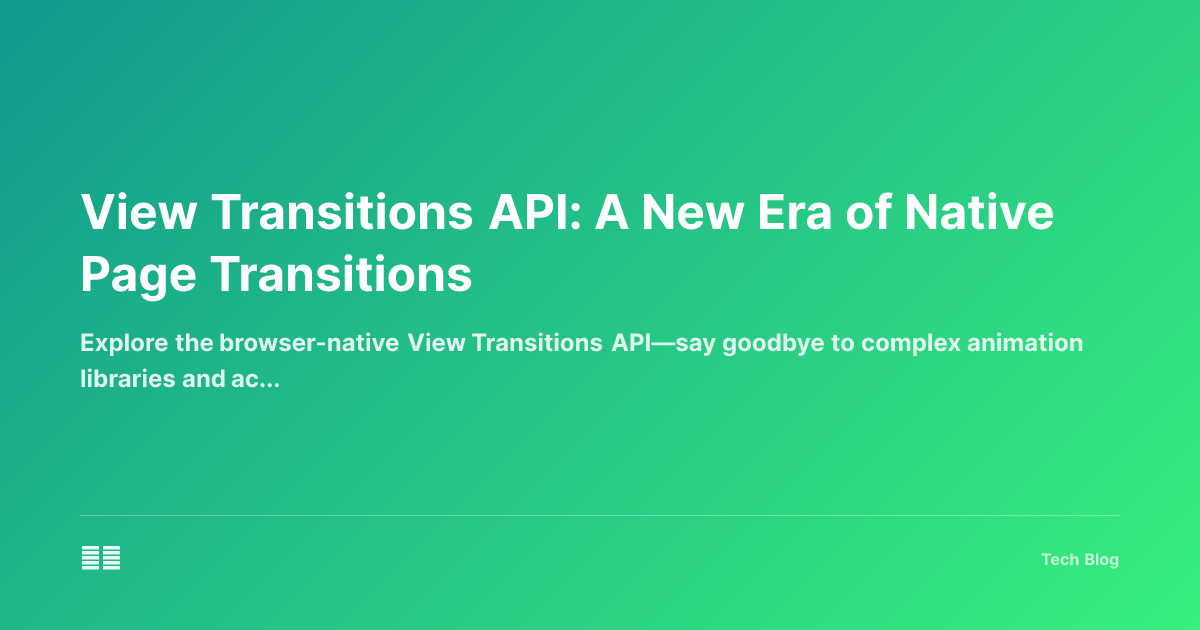 View Transitions API: A New Era of Native Page Transitions

Explore the browser-native View Transitions API—say goodbye to complex animation libraries and ac...

Tech Blog